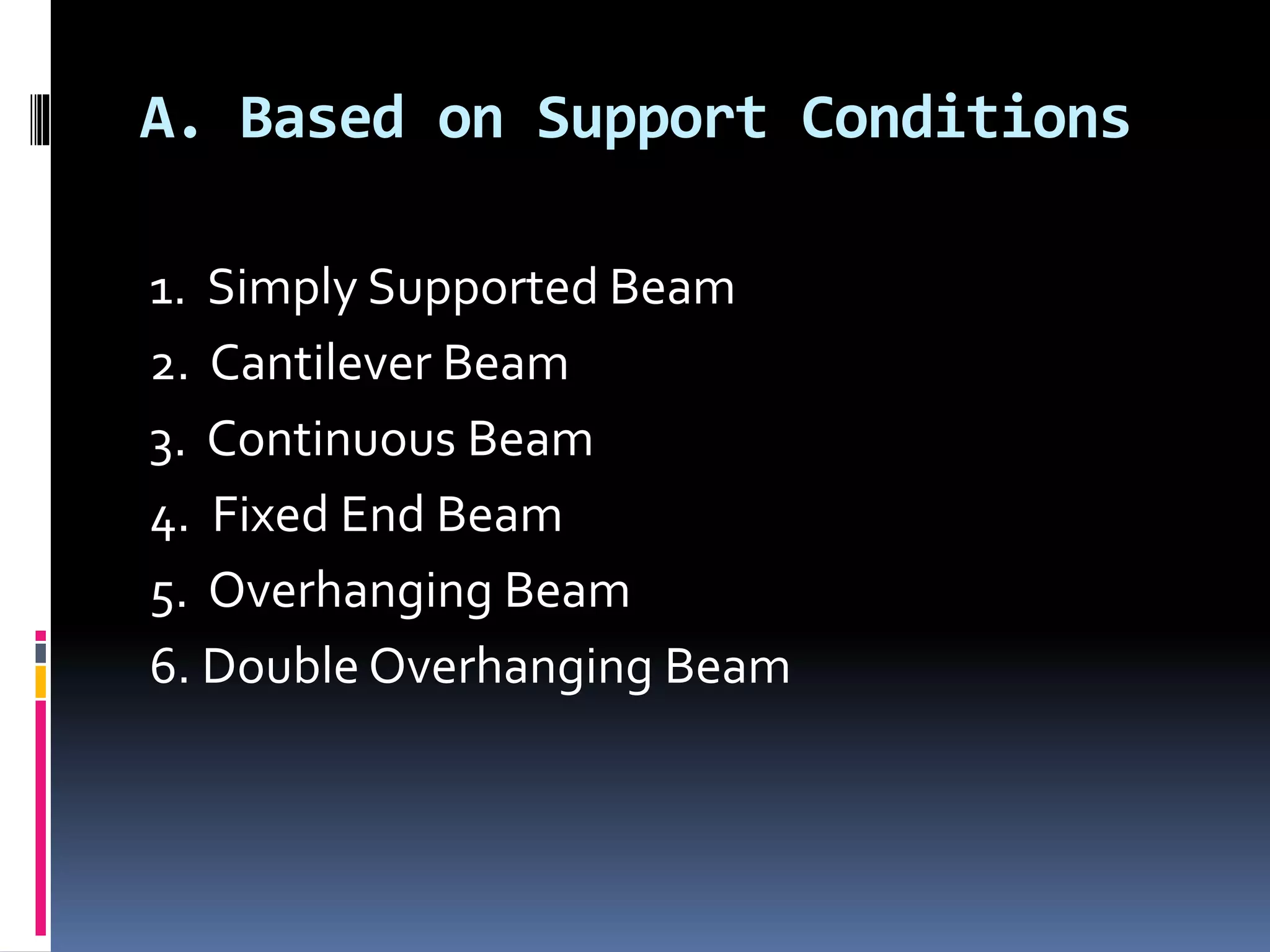 A. Based on Support Conditions

1. Simply Supported Beam
2. Cantilever Beam
3. Continuous Beam
4. Fixed End Beam
5. Overhanging Beam
6. Double Overhanging Beam